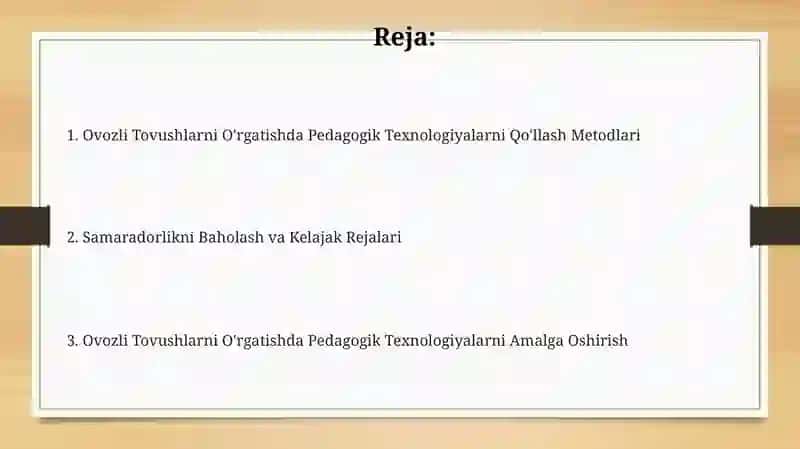 Reja:

1. Ovozli Tovushlarni O'rgatishda Pedagogik Texnologiyalarni Qo'llash Metodlari

2. Samaradorlikni Baholash va Kelajak Rejalari

3. Ovozli Tovushlarni O'rgatishda Pedagogik Texnologiyalarni Amalga Oshirish